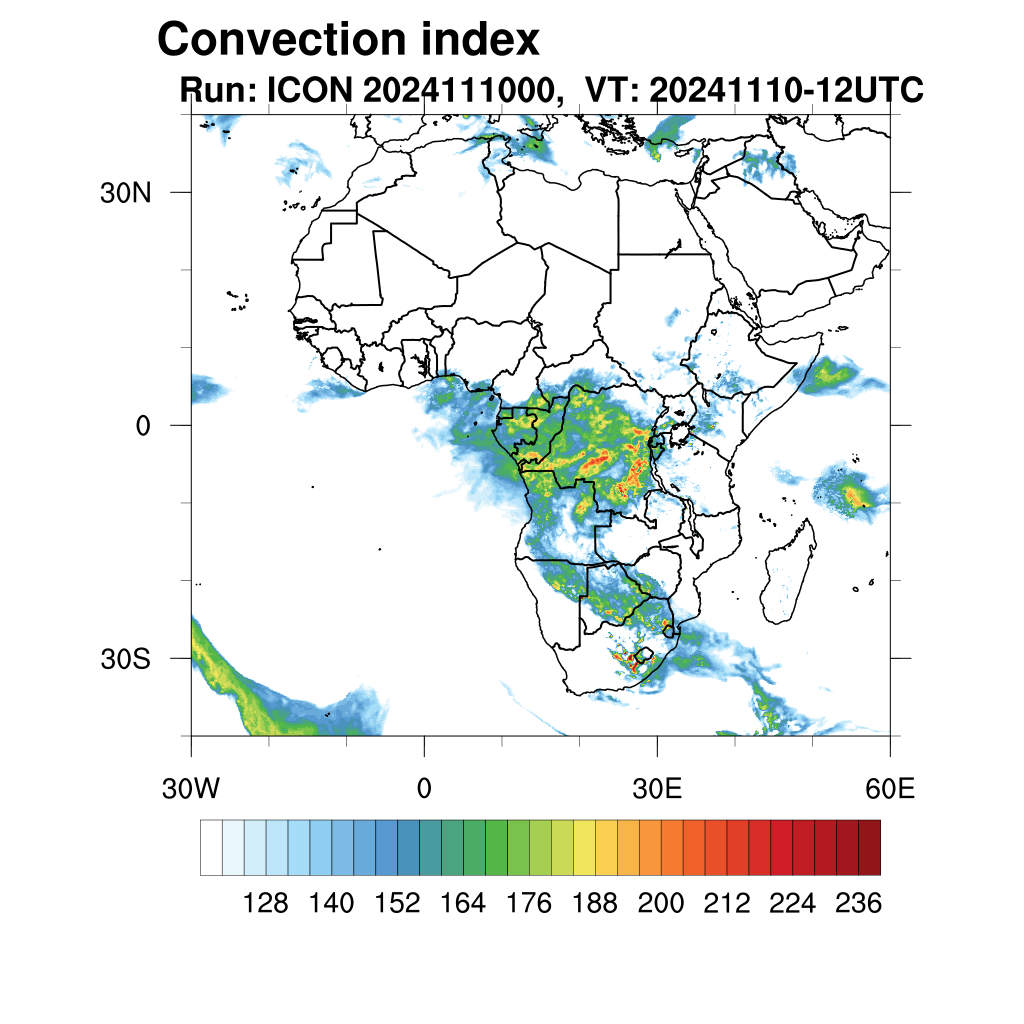 Convection index
Run: ICON 2024111000, VT: 20241110-12UTC

30N
0
30S

30W
0
30E
60E

128 140 152 164 176 188 200 212 224 236